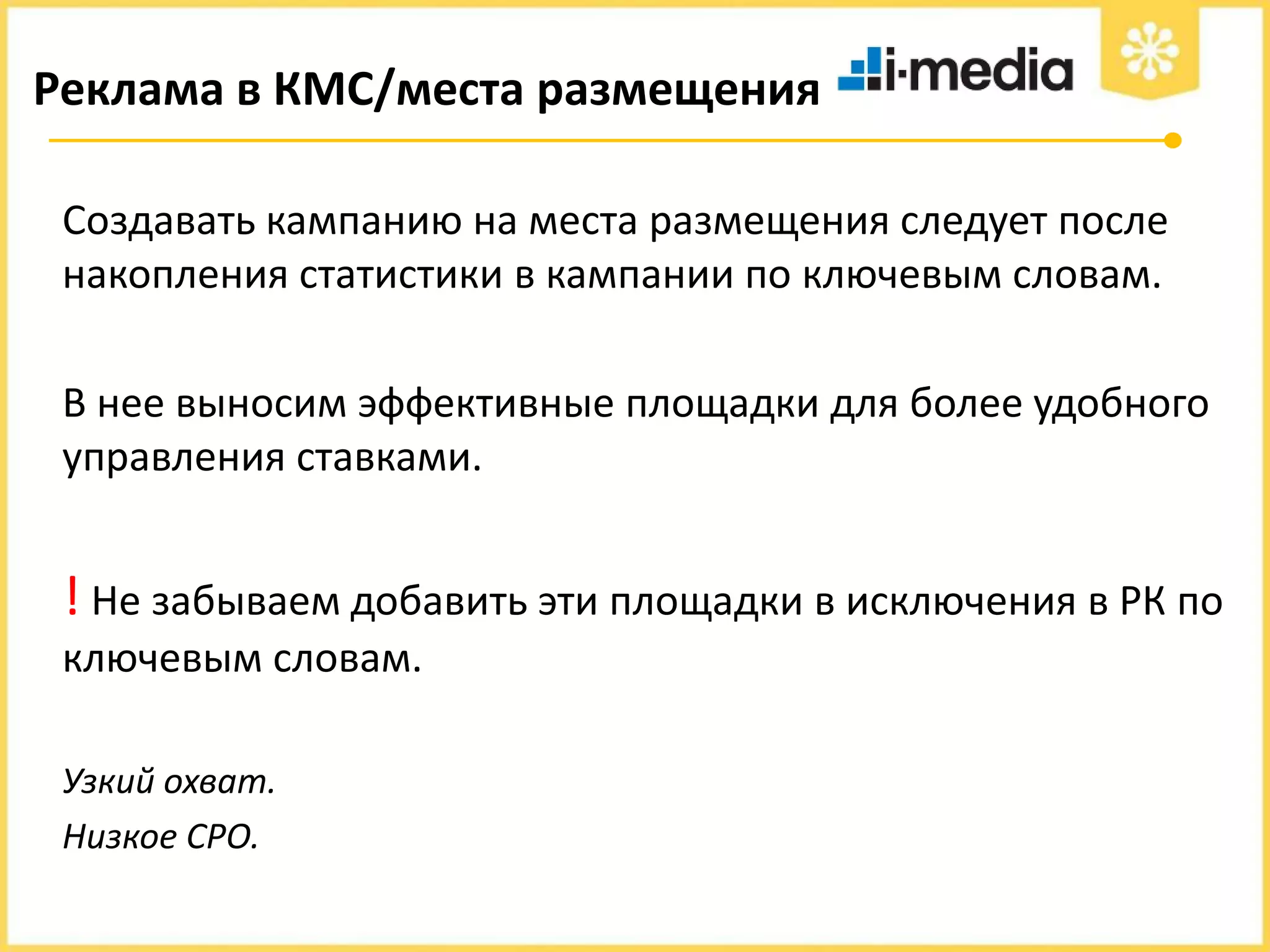 Реклама в КМС/места размещения

i-media

Создавать кампанию на места размещения следует после накопления статистики в кампании по ключевым словам.

В нее выносим эффективные площадки для более удобного управления ставками.

! Не забываем добавить эти площадки в исключения в РК по ключевым словам.

Узкий охват.

Низкое CPO.